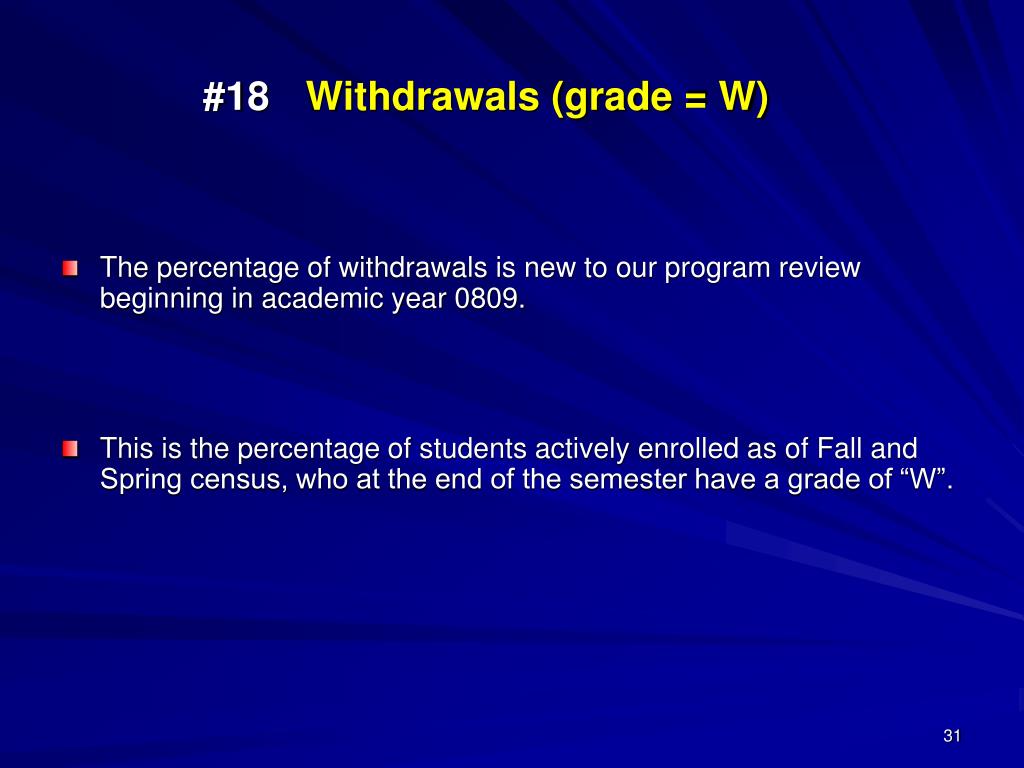 #18 Withdrawals (grade = W)

The percentage of withdrawals is new to our program review beginning in academic year 0809.

This is the percentage of students actively enrolled as of Fall and Spring census, who at the end of the semester have a grade of “W”.

31